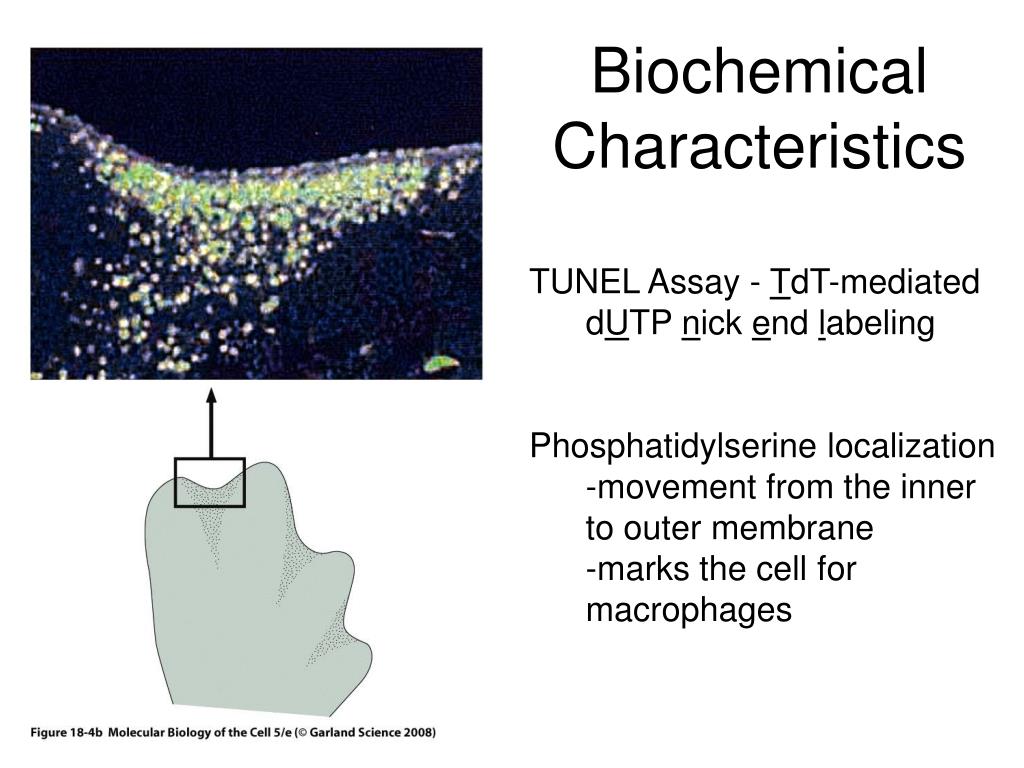 Biochemical Characteristics

TUNEL Assay - TdT-mediated dUTP nick end labeling

Phosphatidylserine localization
-movement from the inner to outer membrane
-marks the cell for macrophages

Figure 18-4b Molecular Biology of the Cell 5/e (© Garland Science 2008)